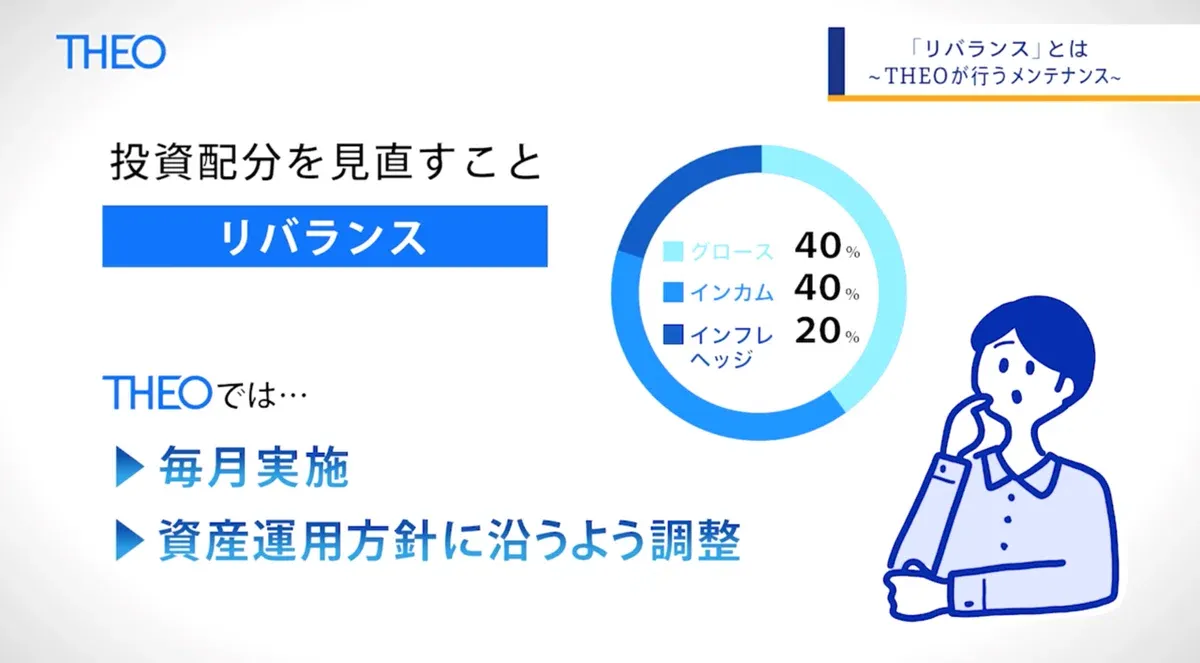 THEO

「リバランス」とは
~THEOが行うメンテナンス~

投資配分を見直すこと

リバランス

グロース 40%
インカム 40%
インフレヘッジ 20%

THEOでは…

▶ 毎月実施

▶ 資産運用方針に沿うよう調整